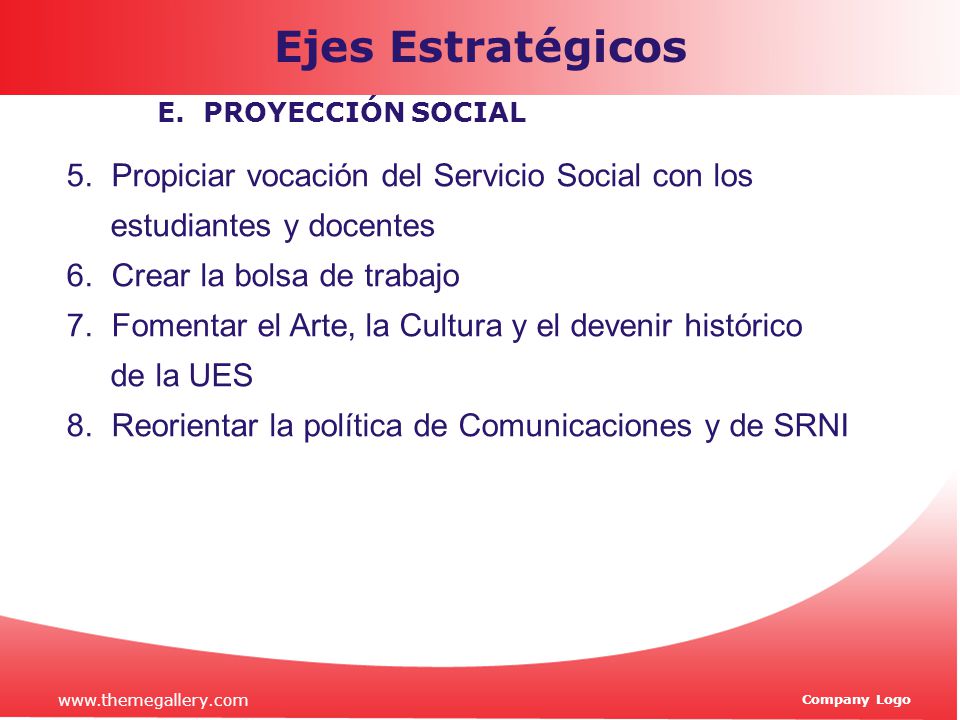 Ejes Estratégicos

E. PROYECCIÓN SOCIAL

5. Propiciar vocación del Servicio Social con los estudiantes y docentes
6. Crear la bolsa de trabajo
7. Fomentar el Arte, la Cultura y el devenir histórico de la UES
8. Reorientar la política de Comunicaciones y de SRNI

www.themegallery.com

Company Logo